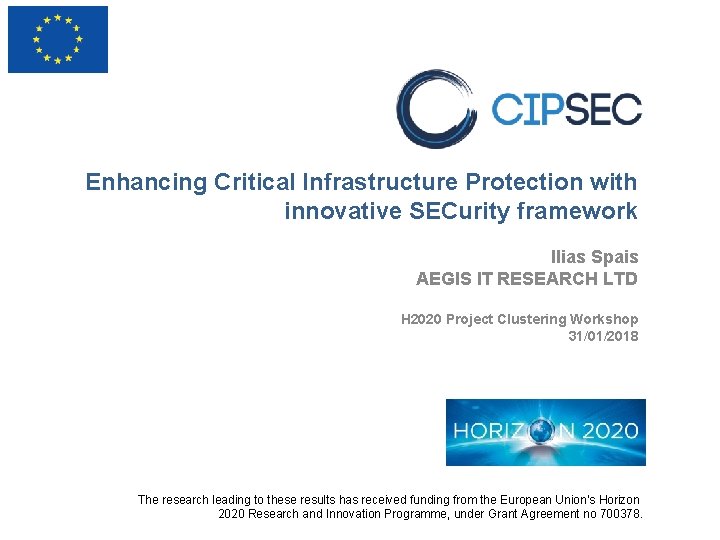 CIPSEC

Enhancing Critical Infrastructure Protection with innovative SECurity framework

Ilias Spais
AEGIS IT RESEARCH LTD

H2020 Project Clustering Workshop
31/01/2018

HORIZON 2020

The research leading to these results has received funding from the European Union's Horizon 2020 Research and Innovation Programme, under Grant Agreement no 700378.